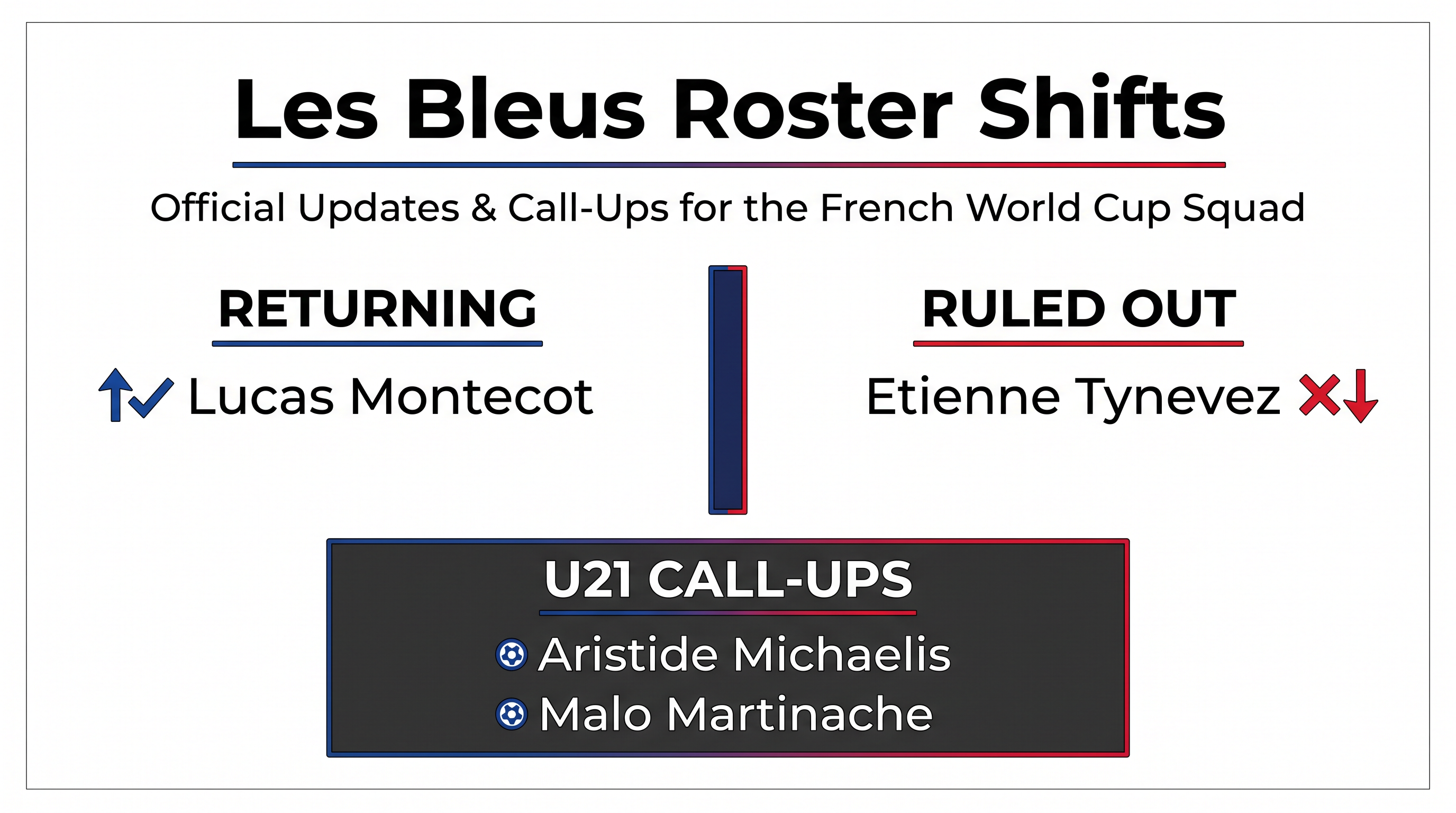 Les Bleus Roster Shifts

Official Updates & Call-Ups for the French World Cup Squad

RETURNING

Lucas Montecot

RULED OUT

Etienne Tynevez

U21 CALL-UPS

Aristide Michaelis

Malo Martinache